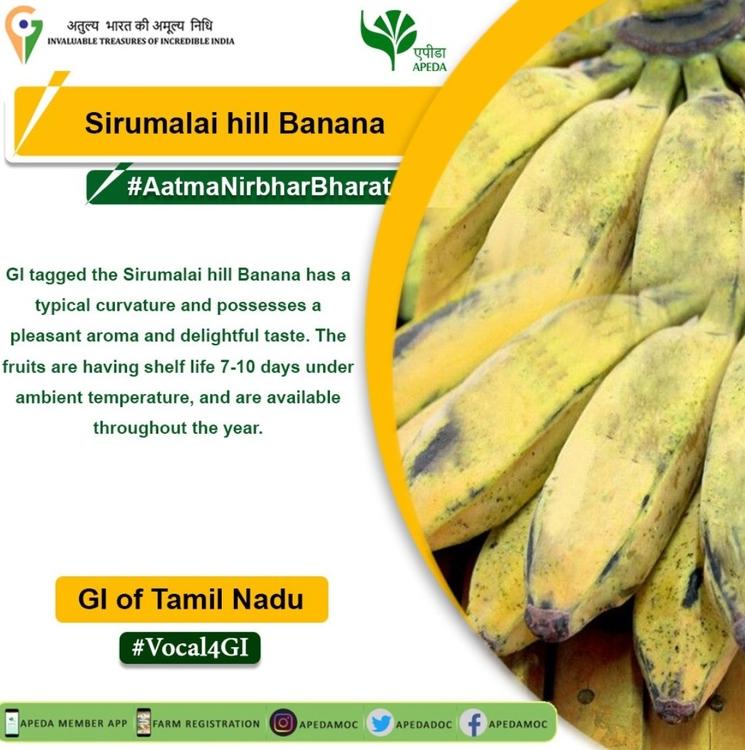 अतुल्य भारत की अमूल्य निधि
INVALUABLE TREASURES OF INCREDIBLE INDIA

एपीडा
APEDA

Sirumalai hill Banana

#AatmaNirbharBharat

GI tagged the Sirumalai hill Banana has a typical curvature and possesses a pleasant aroma and delightful taste. The fruits are having shelf life 7-10 days under ambient temperature, and are available throughout the year.

GI of Tamil Nadu

#Vocal4GI

APEDA MEMBER APP FARM REGISTRATION APEDAMOC APEDADOC APEDAMOC